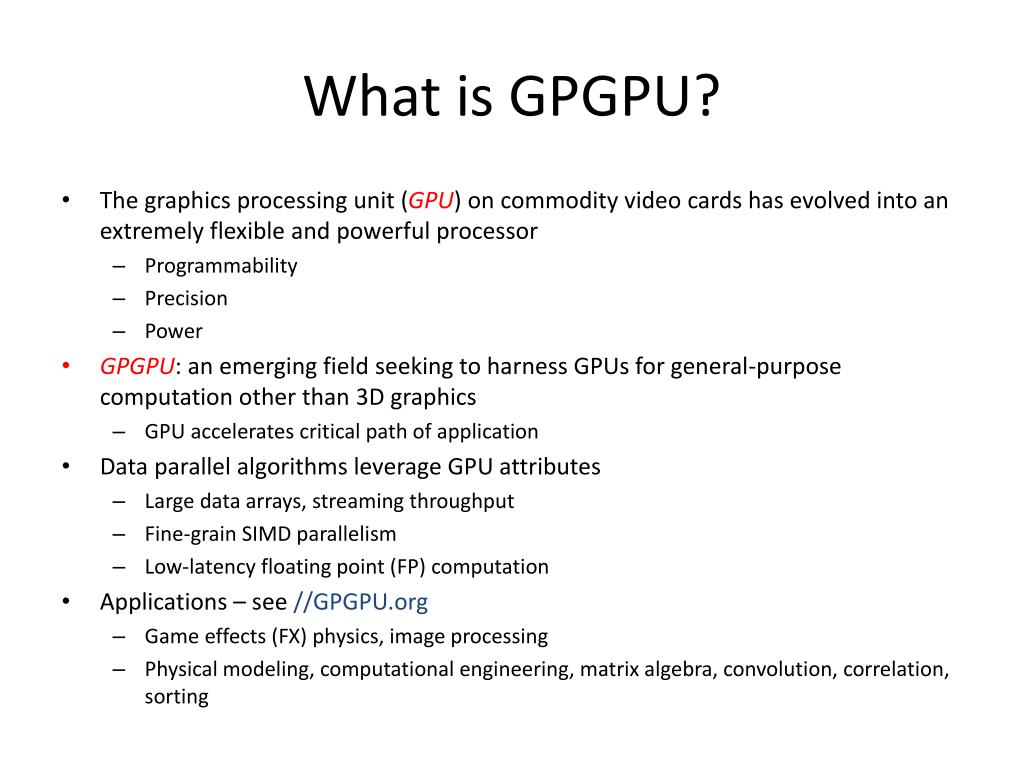 What is GPGPU?

• The graphics processing unit (GPU) on commodity video cards has evolved into an extremely flexible and powerful processor
– Programmability
– Precision
– Power

• GPGPU: an emerging field seeking to harness GPUs for general-purpose computation other than 3D graphics
– GPU accelerates critical path of application

• Data parallel algorithms leverage GPU attributes
– Large data arrays, streaming throughput
– Fine-grain SIMD parallelism
– Low-latency floating point (FP) computation

• Applications – see //GPGPU.org
– Game effects (FX) physics, image processing
– Physical modeling, computational engineering, matrix algebra, convolution, correlation, sorting